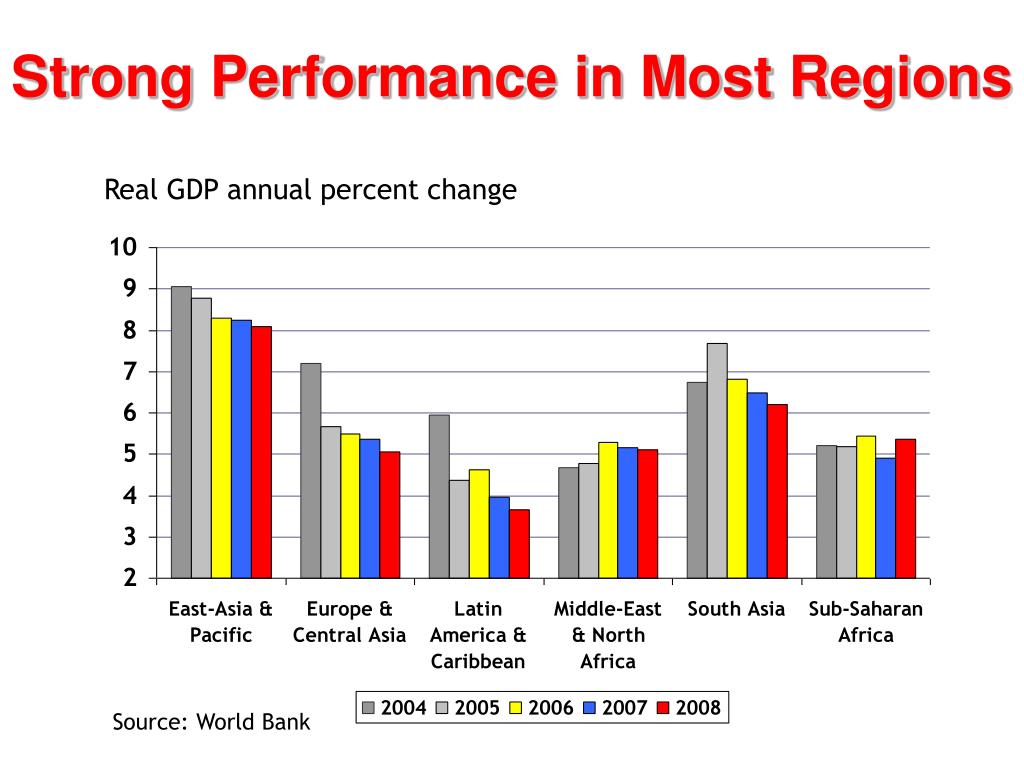 Strong Performance in Most Regions

Real GDP annual percent change

10
9
8
7
6
5
4
3
2

East-Asia & Pacific
Europe & Central Asia
Latin America & Caribbean
Middle-East & North Africa
South Asia
Sub-Saharan Africa

2004 2005 2006 2007 2008

Source: World Bank